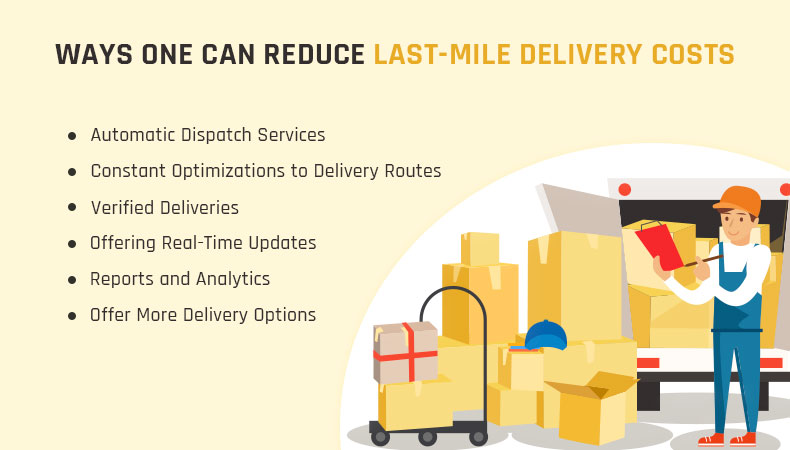 WAYS ONE CAN REDUCE LAST-MILE DELIVERY COSTS

- Automatic Dispatch Services
- Constant Optimizations to Delivery Routes
- Verified Deliveries
- Offering Real-Time Updates
- Reports and Analytics
- Offer More Delivery Options